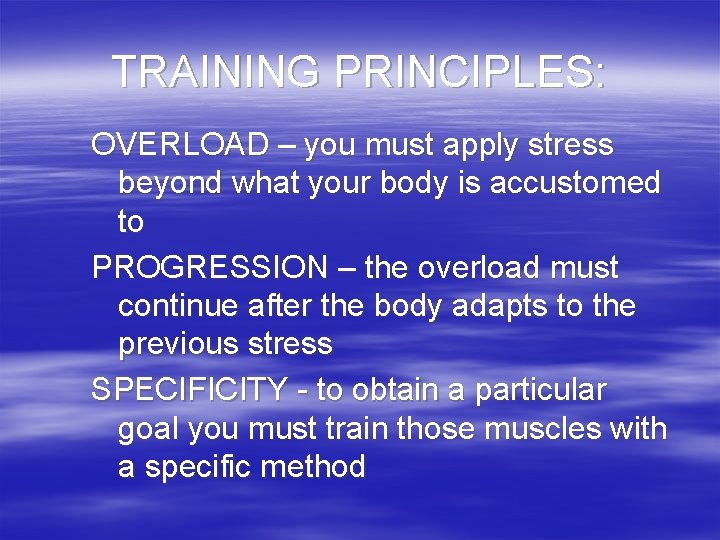 TRAINING PRINCIPLES:

OVERLOAD – you must apply stress beyond what your body is accustomed to

PROGRESSION – the overload must continue after the body adapts to the previous stress

SPECIFICITY - to obtain a particular goal you must train those muscles with a specific method